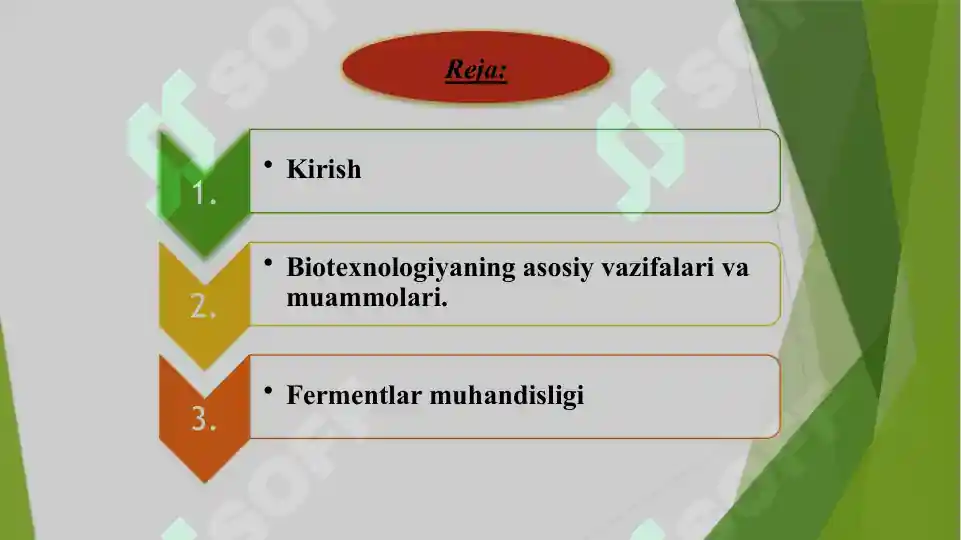 Reja:

1.

• Kirish

2.

• Biotexnologiyaning asosiy vazifalari va muammolari.

3.

• Fermentlar muhandisligi